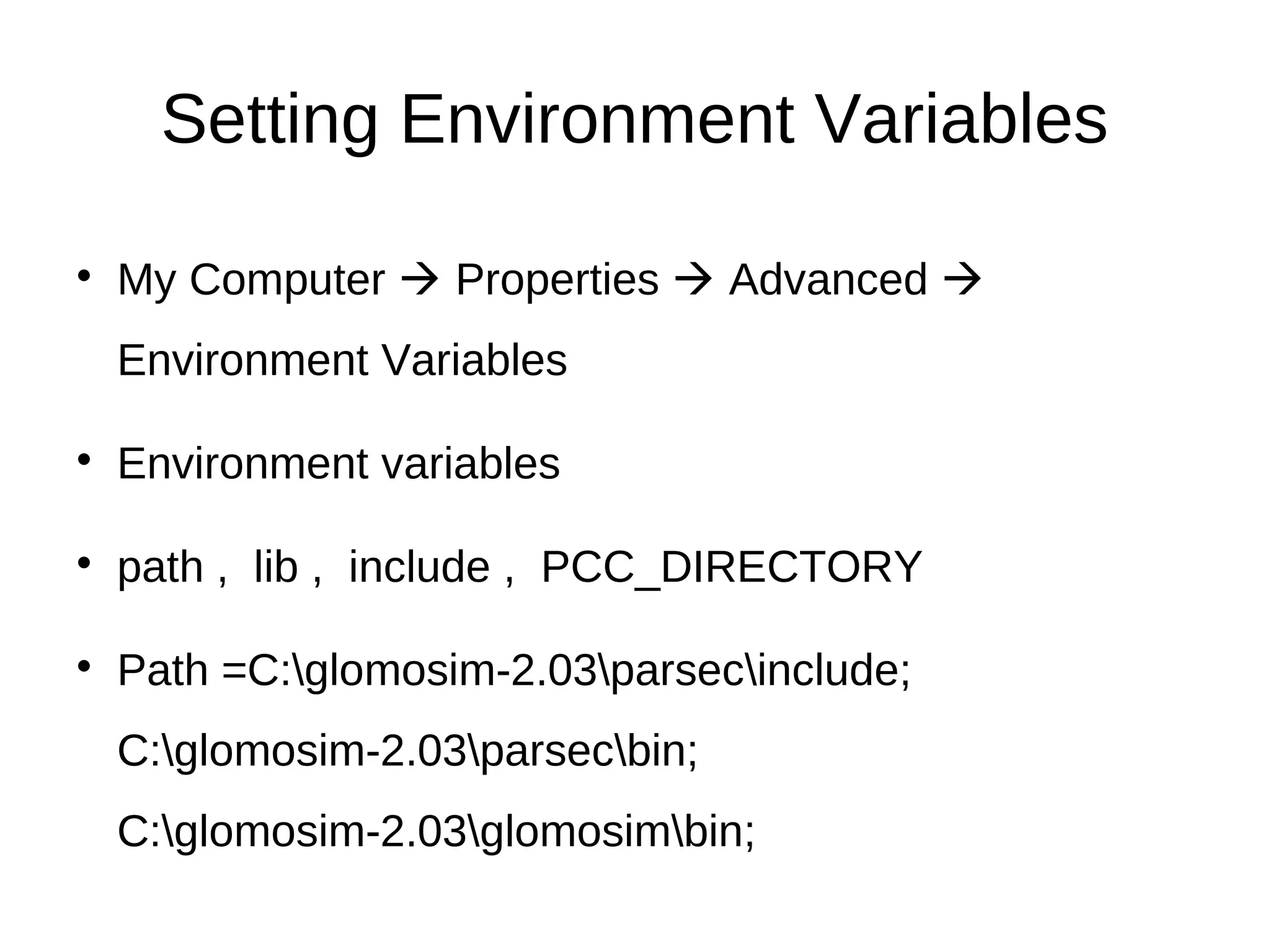 Setting Environment Variables

• My Computer → Properties → Advanced → Environment Variables

• Environment variables

• path , lib , include , PCC_DIRECTORY

• Path =C:\glomosim-2.03\parsec\include; C:\glomosim-2.03\parsec\bin; C:\glomosim-2.03\glomosim\bin;